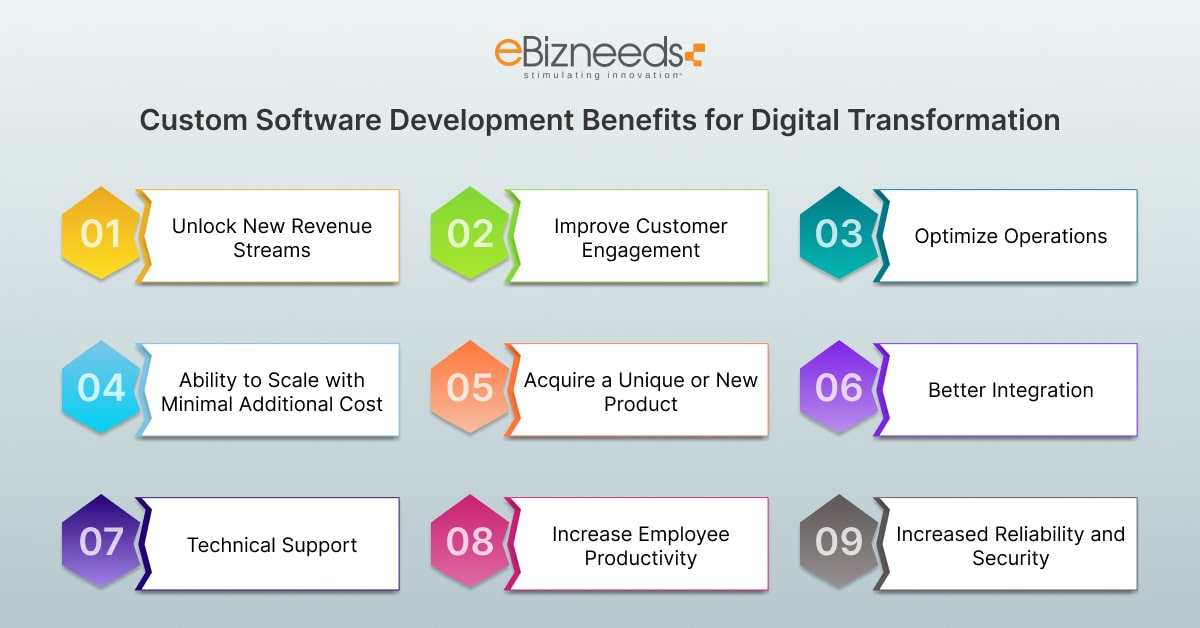 eBizneeds
stimulating innovation

Custom Software Development Benefits for Digital Transformation

01 Unlock New Revenue Streams

02 Improve Customer Engagement

03 Optimize Operations

04 Ability to Scale with Minimal Additional Cost

05 Acquire a Unique or New Product

06 Better Integration

07 Technical Support

08 Increase Employee Productivity

09 Increased Reliability and Security